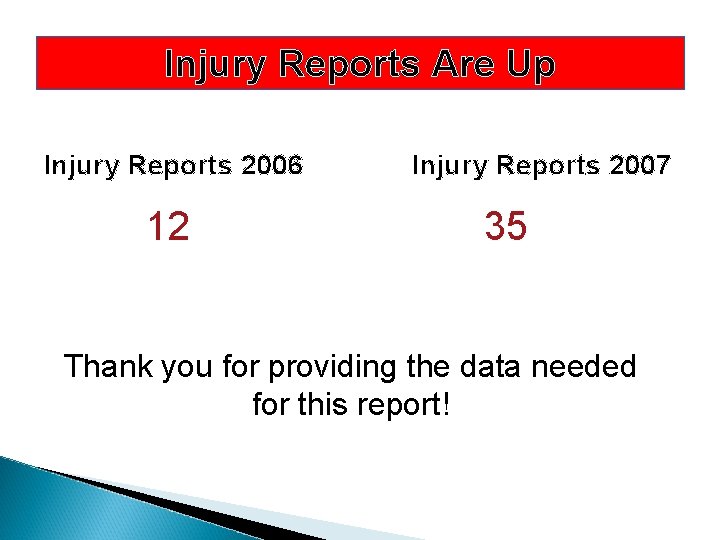 Injury Reports Are Up

Injury Reports 2006

12

Injury Reports 2007

35

Thank you for providing the data needed for this report!